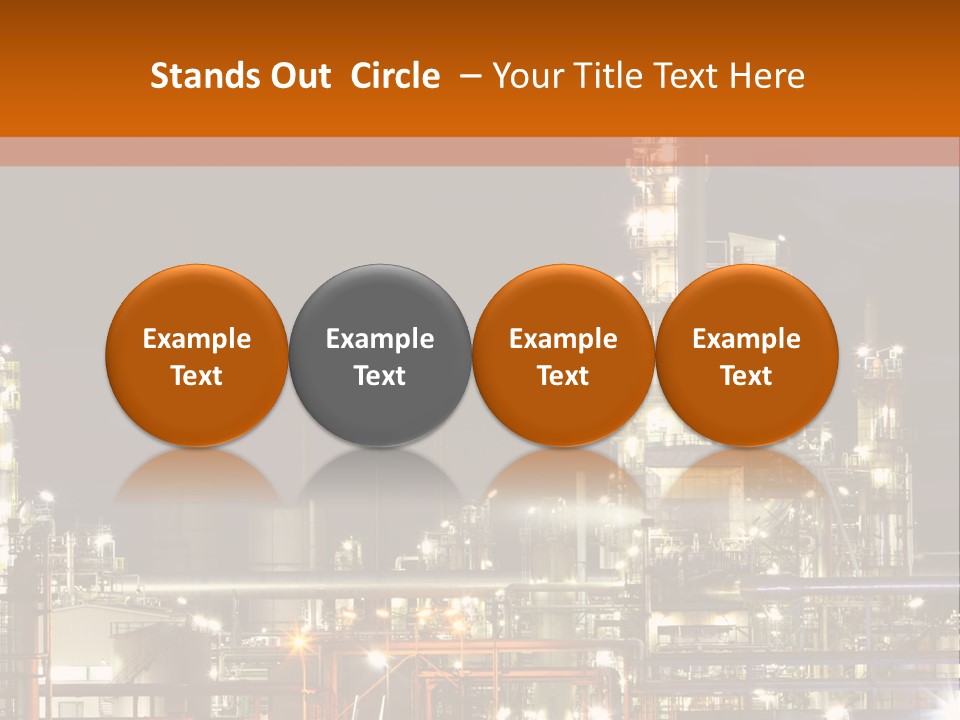 Stands Out Circle – Your Title Text Here

Example Text

Example Text

Example Text

Example Text